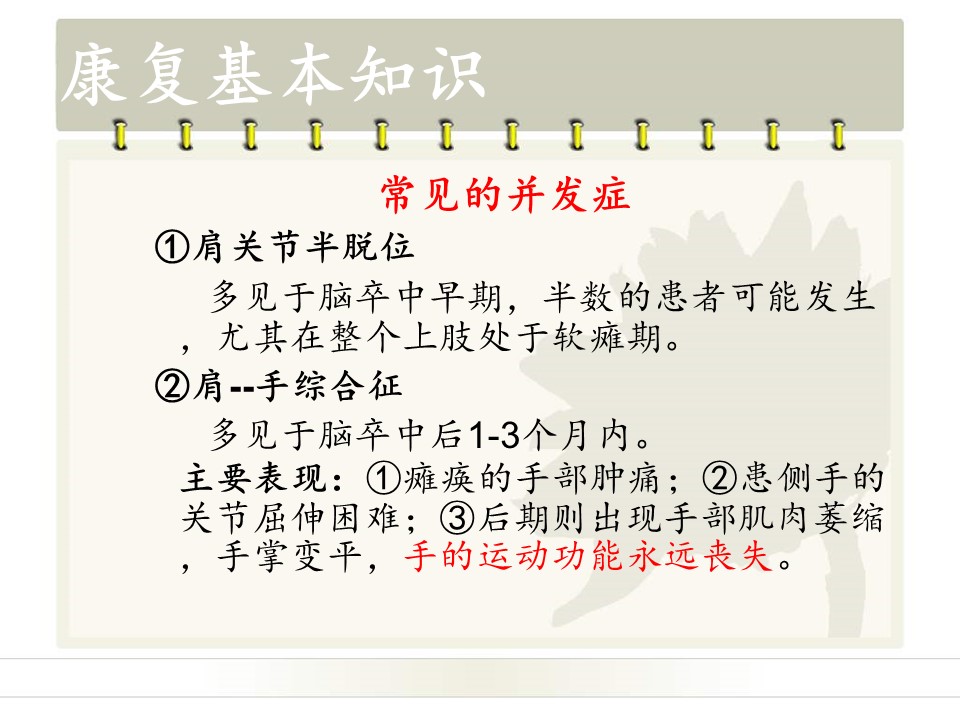 康复基本知识

常见的并发症

①肩关节半脱位

多见于脑卒中早期，半数的患者可能发生，尤其在整个上肢处于软瘫期。

②肩--手综合征

多见于脑卒中后1-3个月内。

主要表现：①瘫痪的手部肿痛；②患侧手的关节屈伸困难；③后期则出现手部肌肉萎缩，手掌变平，手的运动功能永远丧失。